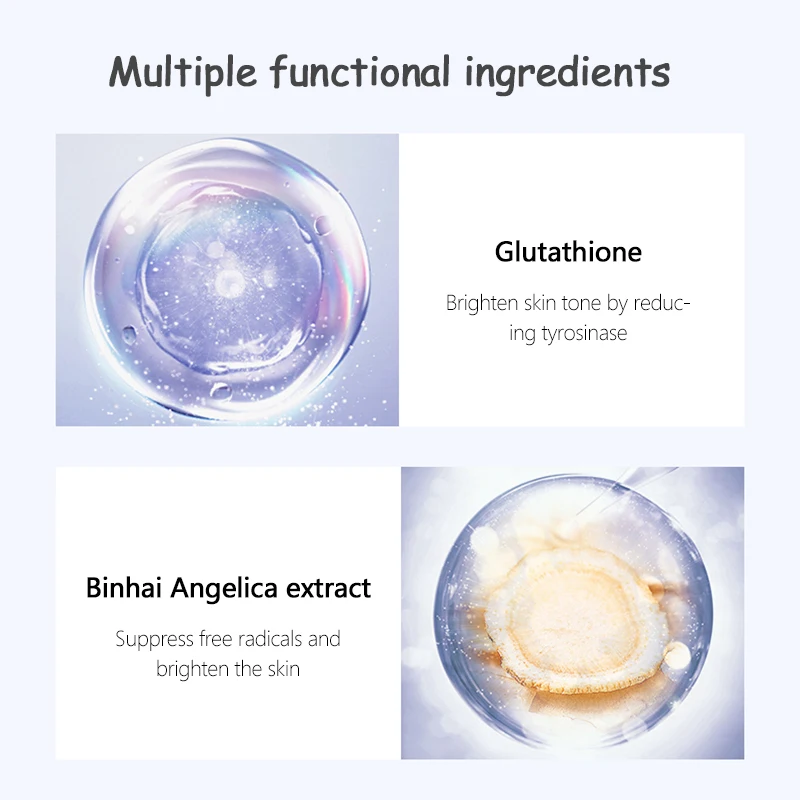 Multiple functional ingredients

Glutathione

Brighten skin tone by reducing tyrosinase

Binhai Angelica extract

Suppress free radicals and brighten the skin